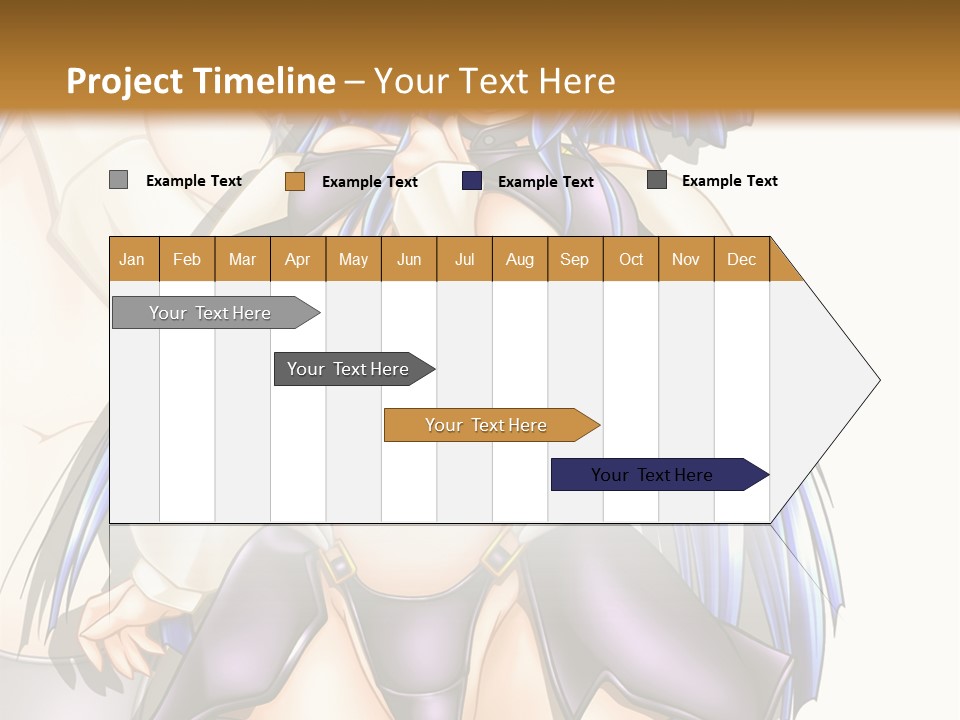 Project Timeline – Your Text Here

Example Text
Example Text
Example Text
Example Text

| Jan | Feb | Mar | Apr | May | Jun | Jul | Aug | Sep | Oct | Nov | Dec |
|---|---|---|---|---|---|---|---|---|---|---|---|

Your Text Here
Your Text Here
Your Text Here
Your Text Here